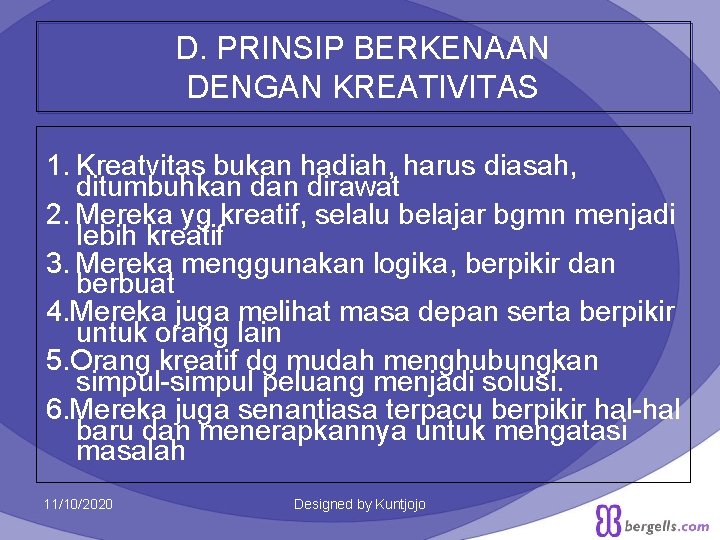 D. PRINSIP BERKENAAN DENGAN KREATIVITAS

1. Kreatvitas bukan hadiah, harus diasah, ditumbuhkan dan dirawat
2. Mereka yg kreatif, selalu belajar bgmn menjadi lebih kreatif
3. Mereka menggunakan logika, berpikir dan berbuat
4.Mereka juga melihat masa depan serta berpikir untuk orang lain
5.Orang kreatif dg mudah menghubungkan simpul-simpul peluang menjadi solusi.
6.Mereka juga senantiasa terpacu berpikir hal-hal baru dan menerapkannya untuk mengatasi masalah

11/10/2020

Designed by Kuntjojo

bergells.com